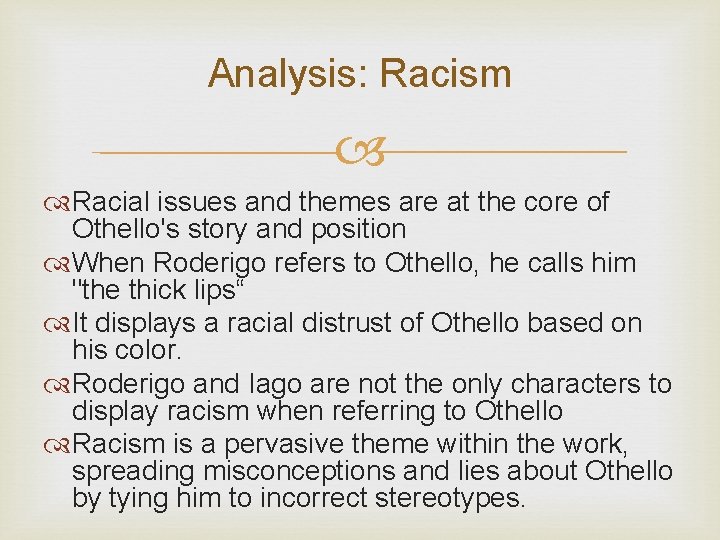 Analysis: Racism

Racial issues and themes are at the core of Othello's story and position

When Roderigo refers to Othello, he calls him "the thick lips“

It displays a racial distrust of Othello based on his color.

Roderigo and Iago are not the only characters to display racism when referring to Othello

Racism is a pervasive theme within the work, spreading misconceptions and lies about Othello by tying him to incorrect stereotypes.